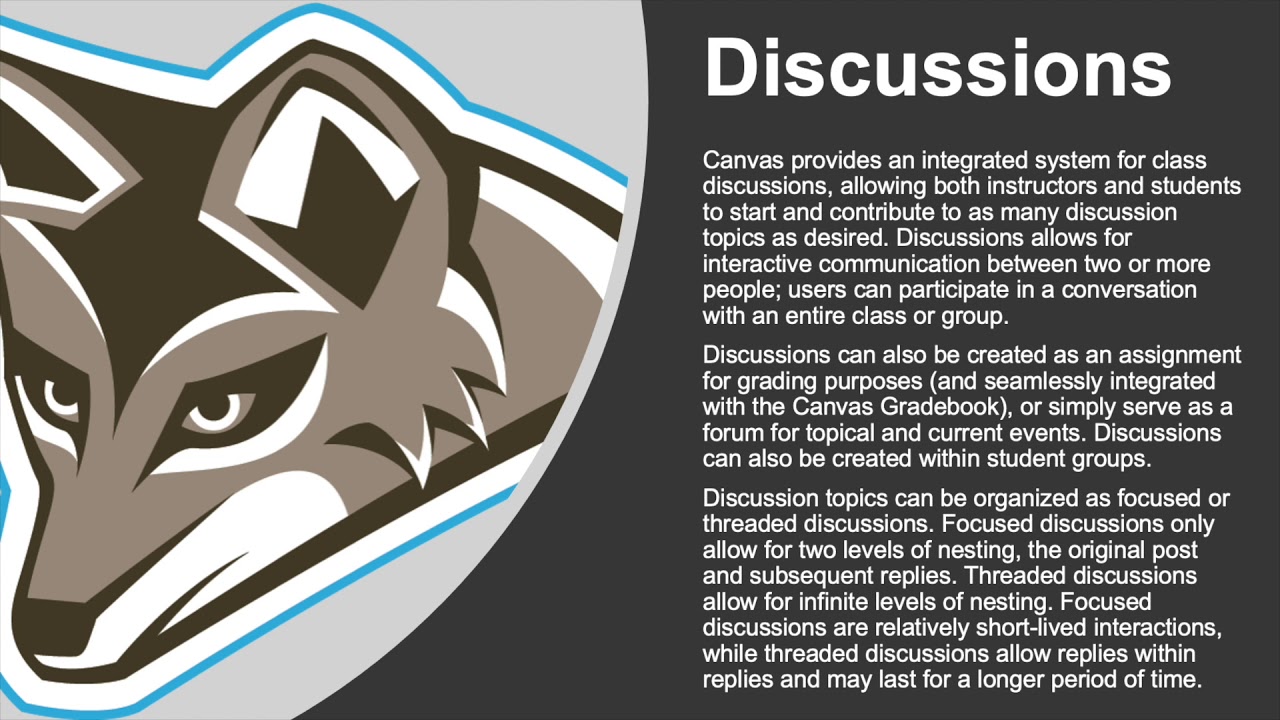 Discussions

Canvas provides an integrated system for class discussions, allowing both instructors and students to start and contribute to as many discussion topics as desired. Discussions allows for interactive communication between two or more people; users can participate in a conversation with an entire class or group.

Discussions can also be created as an assignment for grading purposes (and seamlessly integrated with the Canvas Gradebook), or simply serve as a forum for topical and current events. Discussions can also be created within student groups.

Discussion topics can be organized as focused or threaded discussions. Focused discussions only allow for two levels of nesting, the original post and subsequent replies. Threaded discussions allow for infinite levels of nesting. Focused discussions are relatively short-lived interactions, while threaded discussions allow replies within replies and may last for a longer period of time.